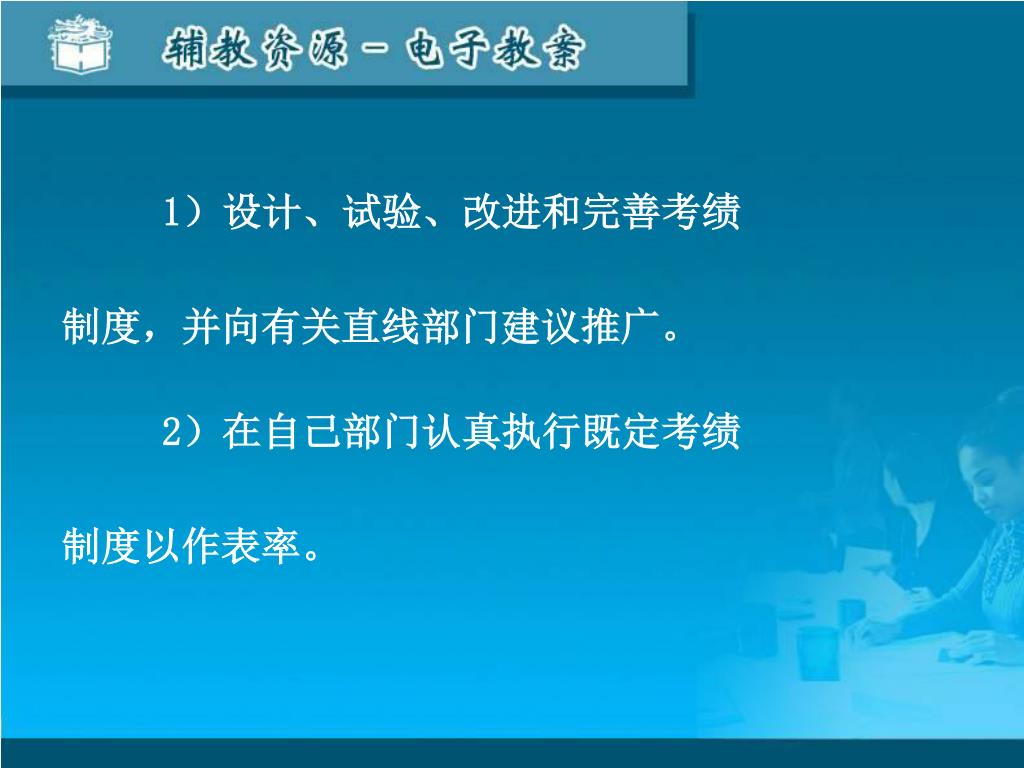 辅教资源－电子教案

1）设计、试验、改进和完善考绩制度，并向有关直线部门建议推广。

2）在自己部门认真执行既定考绩制度以作表率。